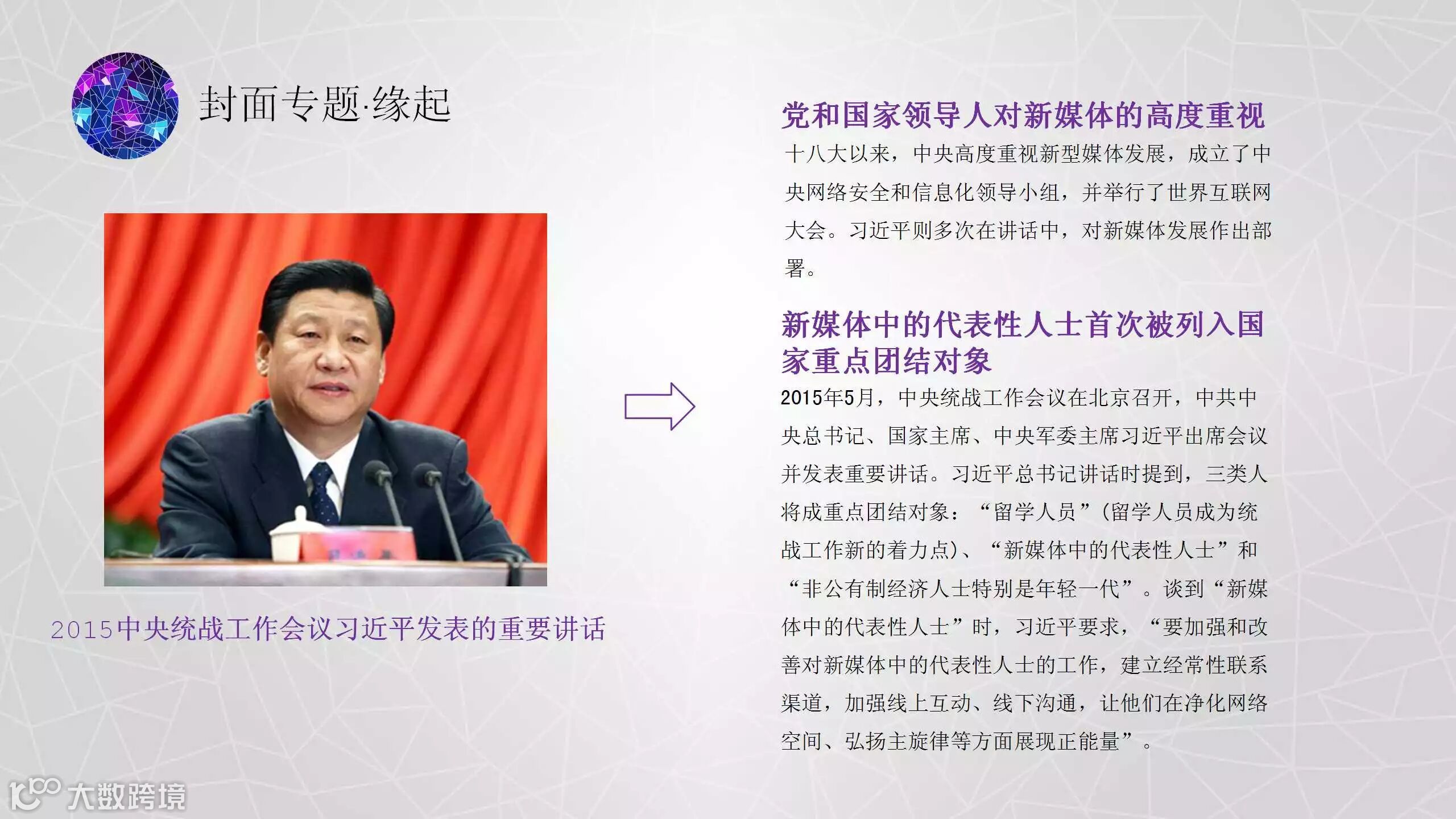 封面专题·缘起

2015中央统战工作会议习近平发表的重要讲话

党和国家领导人对新媒体的高度重视

十八大以来，中央高度重视新型媒体发展，成立了中央网络安全和信息化领导小组，并举行了世界互联网大会。习近平则多次在讲话中，对新媒体发展作出部署。

新媒体中的代表性人士首次被列入国家重点团结对象

2015年5月，中央统战工作会议在北京召开，中共中央总书记、国家主席、中央军委主席习近平出席会议并发表重要讲话。习近平总书记讲话时提到，三类人将成重点团结对象：“留学人员”(留学人员成为统战工作新的着力点)、“新媒体中的代表性人士”和“非公有制经济人士特别是年轻一代”。谈到“新媒体中的代表性人士”时，习近平要求，“要加强和改善对新媒体中的代表性人士的工作，建立经常性联系渠道，加强线上互动、线下沟通，让他们在净化网络空间、弘扬主旋律等方面展现正能量”。

大数跨境